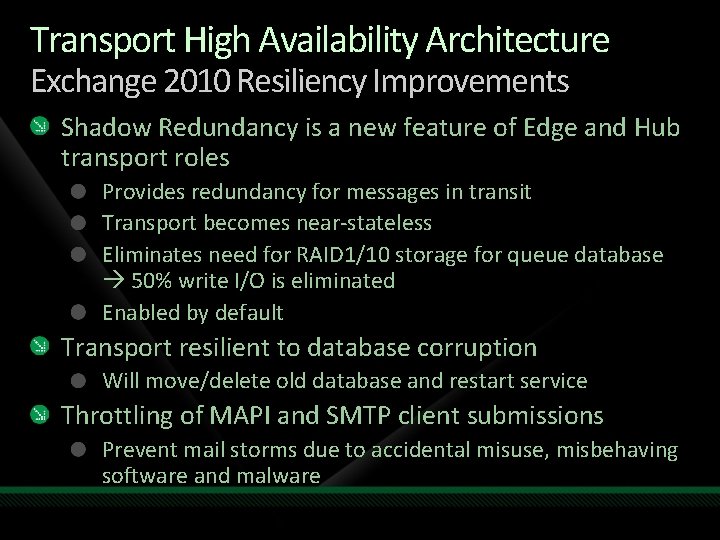 Transport High Availability Architecture
Exchange 2010 Resiliency Improvements

Shadow Redundancy is a new feature of Edge and Hub transport roles

Provides redundancy for messages in transit

Transport becomes near-stateless

Eliminates need for RAID1/10 storage for queue database → 50% write I/O is eliminated

Enabled by default

Transport resilient to database corruption

Will move/delete old database and restart service

Throttling of MAPI and SMTP client submissions

Prevent mail storms due to accidental misuse, misbehaving software and malware